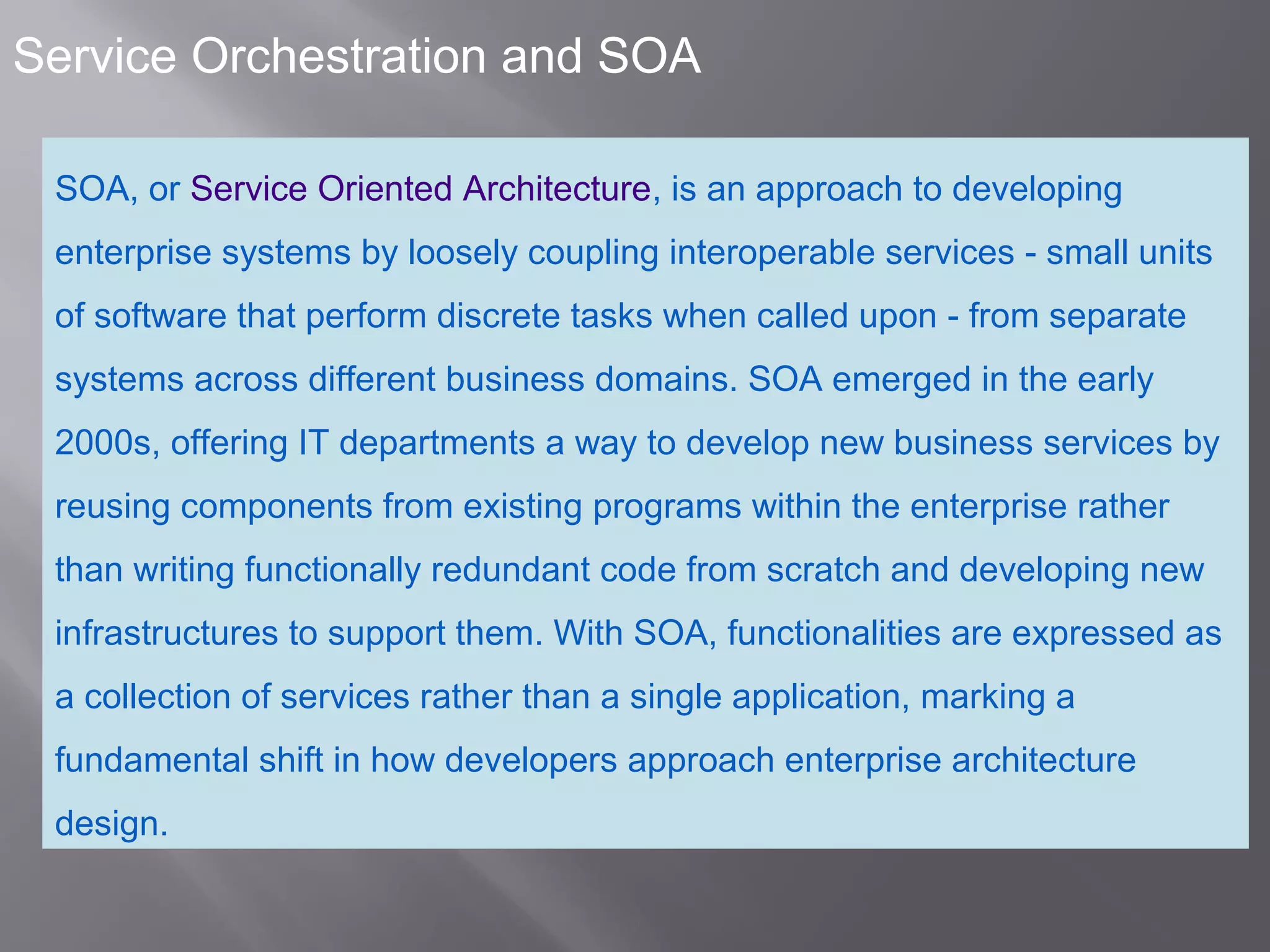 Service Orchestration and SOA

SOA, or Service Oriented Architecture, is an approach to developing enterprise systems by loosely coupling interoperable services - small units of software that perform discrete tasks when called upon - from separate systems across different business domains. SOA emerged in the early 2000s, offering IT departments a way to develop new business services by reusing components from existing programs within the enterprise rather than writing functionally redundant code from scratch and developing new infrastructures to support them. With SOA, functionalities are expressed as a collection of services rather than a single application, marking a fundamental shift in how developers approach enterprise architecture design.